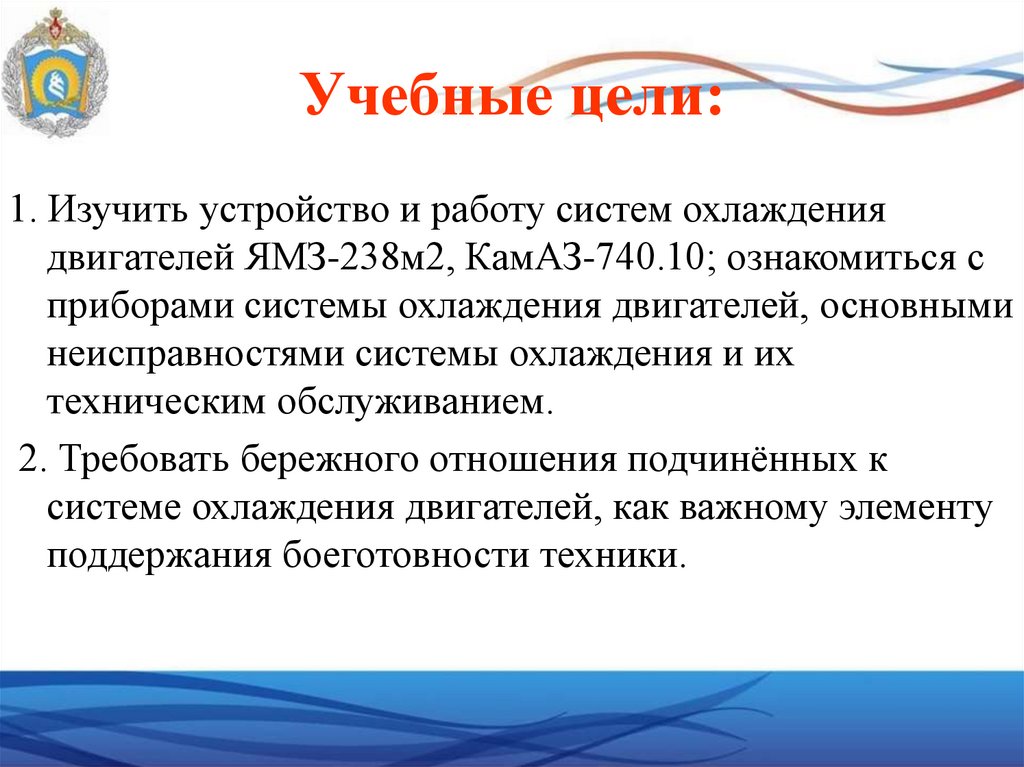 Учебные цели:

1. Изучить устройство и работу систем охлаждения двигателей ЯМЗ-238м2, КамАЗ-740.10; ознакомиться с приборами системы охлаждения двигателей, основными неисправностями системы охлаждения и их техническим обслуживанием.

2. Требовать бережного отношения подчинённых к системе охлаждения двигателей, как важному элементу поддержания боеготовности техники.